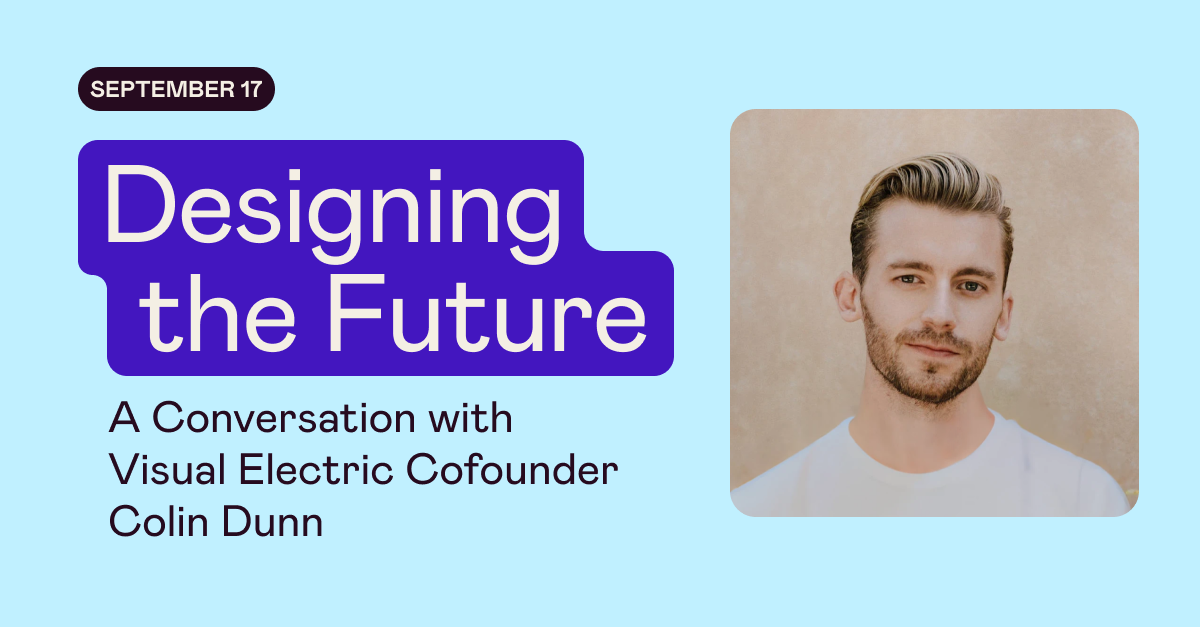 SEPTEMBER 17

Designing the Future

A Conversation with Visual Electric Cofounder Colin Dunn